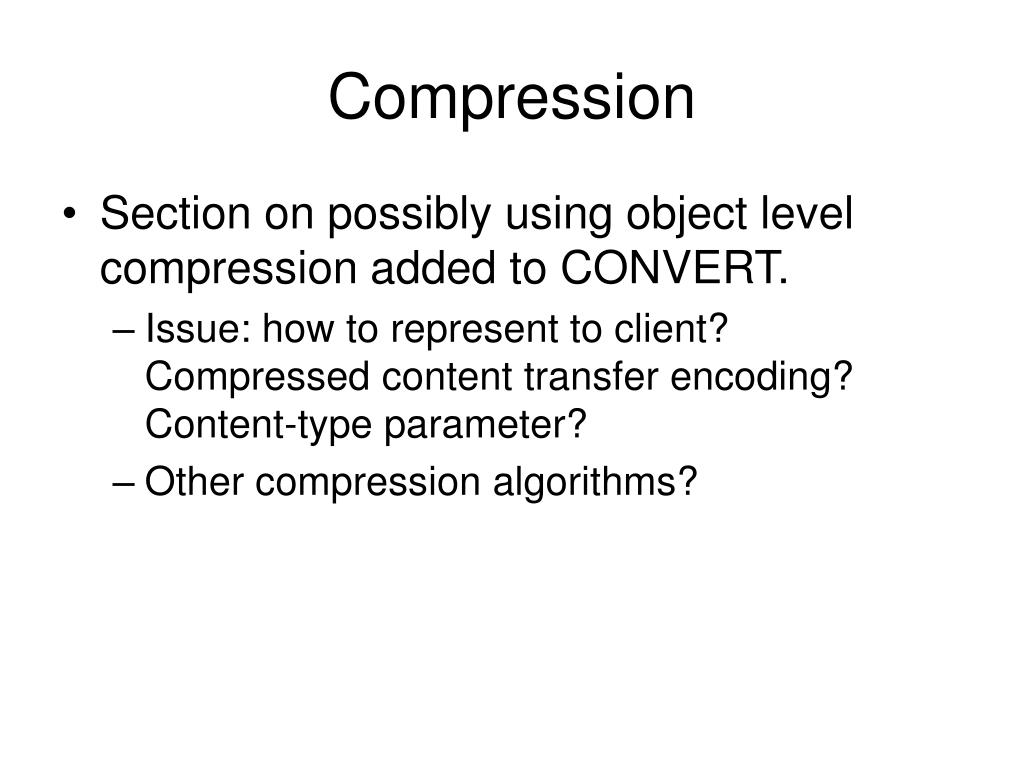 Compression

• Section on possibly using object level compression added to CONVERT.

– Issue: how to represent to client? Compressed content transfer encoding? Content-type parameter?

– Other compression algorithms?